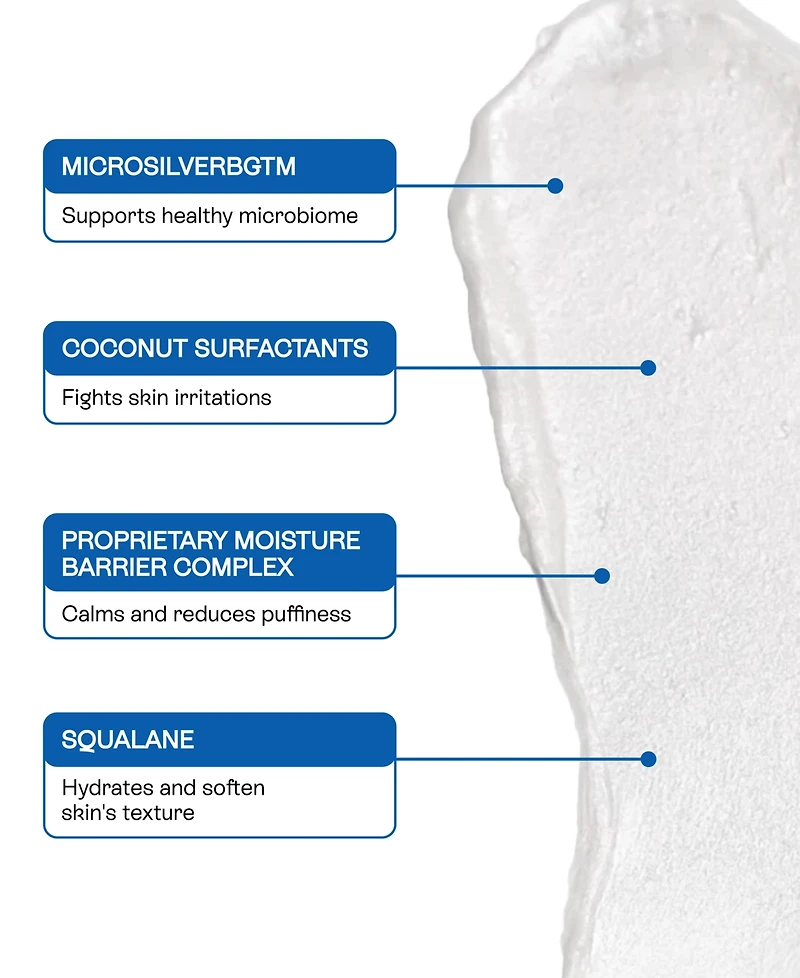 MICROSILVERBGTM

Supports healthy microbiome

COCONUT SURFACTANTS

Fights skin irritations

PROPRIETARY MOISTURE BARRIER COMPLEX

Calms and reduces puffiness

SQUALANE

Hydrates and soften skin's texture